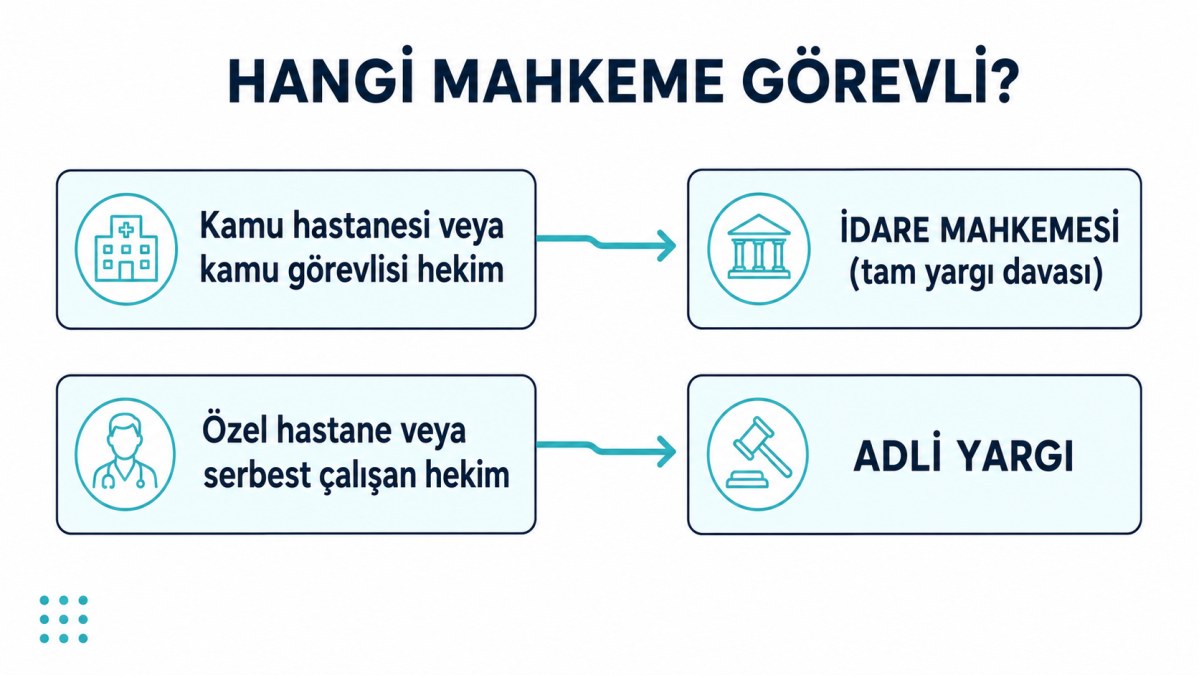 HANGİ MAHKEME GÖREVLİ?

Kamu hastanesi veya kamu görevlisi hekim

İDARE MAHKEMESİ (tam yargı davası)

Özel hastane veya serbest çalışan hekim

ADLİ YARGI